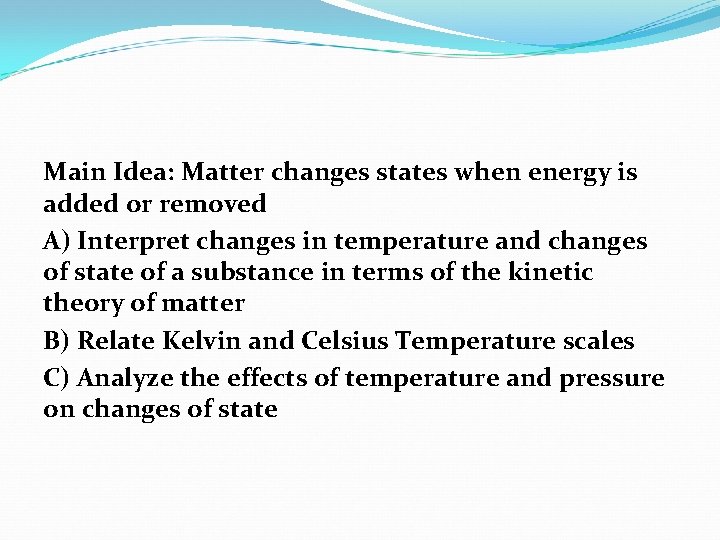 Main Idea: Matter changes states when energy is added or removed

A) Interpret changes in temperature and changes of state of a substance in terms of the kinetic theory of matter

B) Relate Kelvin and Celsius Temperature scales

C) Analyze the effects of temperature and pressure on changes of state